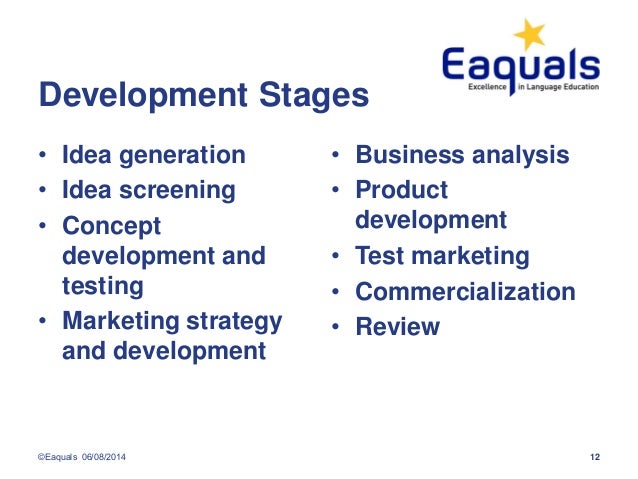 Eaquals
Excellence in Language Education

Development Stages

• Idea generation
• Idea screening
• Concept development and testing
• Marketing strategy and development

• Business analysis
• Product development
• Test marketing
• Commercialization
• Review

©Eaquals 06/08/2014

12